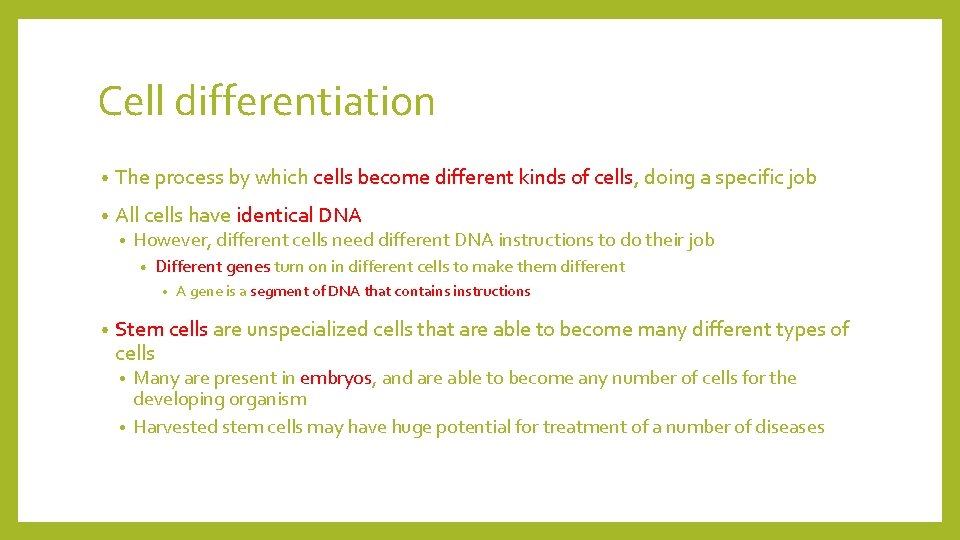 Cell differentiation

• The process by which cells become different kinds of cells, doing a specific job

• All cells have identical DNA
  • However, different cells need different DNA instructions to do their job
    • Different genes turn on in different cells to make them different
      • A gene is a segment of DNA that contains instructions

• Stem cells are unspecialized cells that are able to become many different types of cells
  • Many are present in embryos, and are able to become any number of cells for the developing organism
  • Harvested stem cells may have huge potential for treatment of a number of diseases